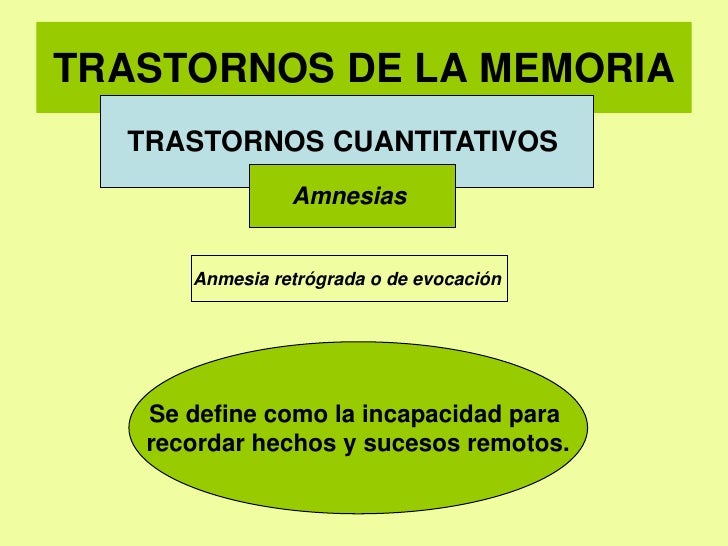 TRASTORNOS DE LA MEMORIA

TRASTORNOS CUANTITATIVOS

Amnesias

Anmesia retrógrada o de evocación

Se define como la incapacidad para recordar hechos y sucesos remotos.